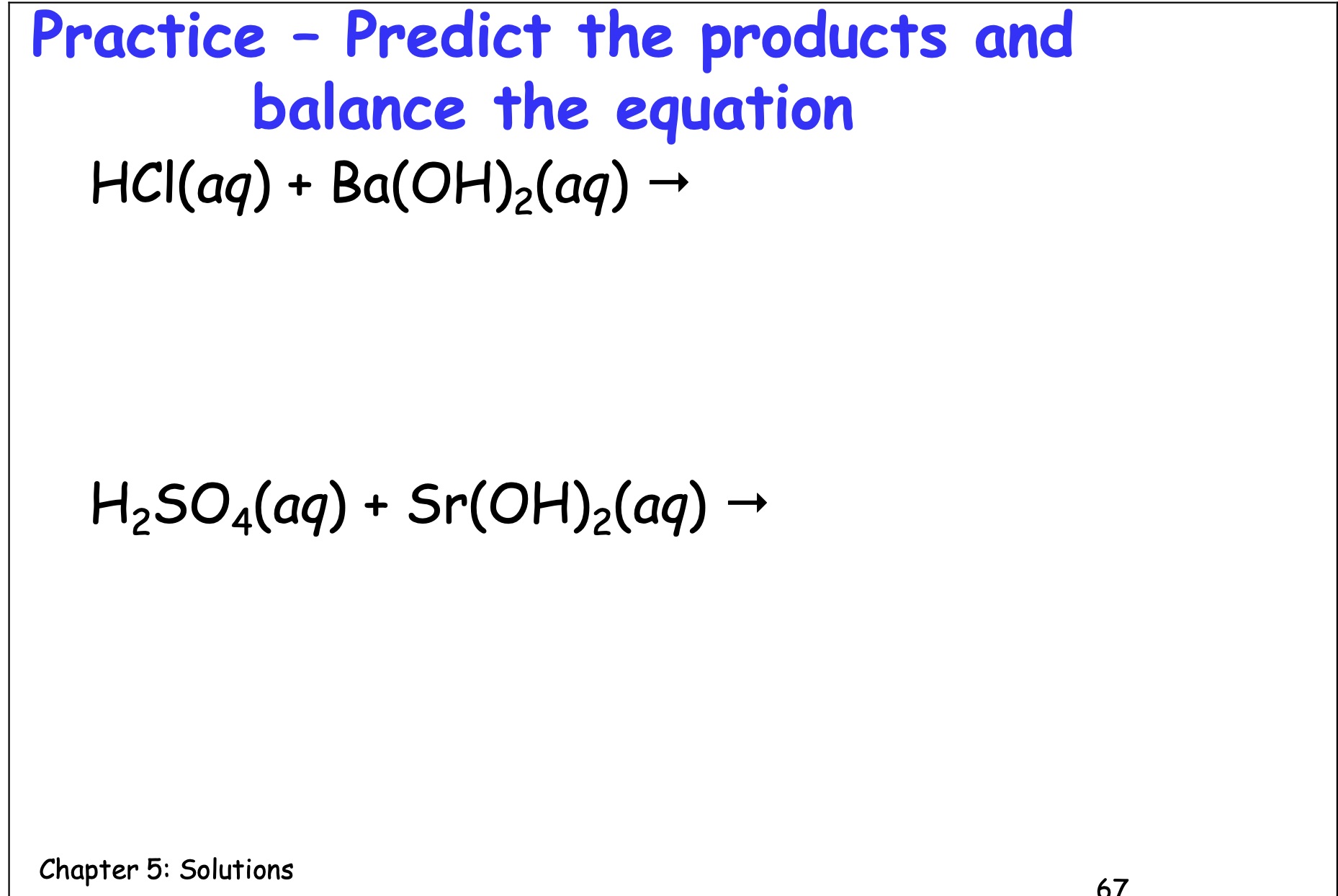 Practice – Predict the products and balance the equation

$HCl(aq) + Ba(OH)_2(aq) \rightarrow$

$H_2SO_4(aq) + Sr(OH)_2(aq) \rightarrow$

Chapter 5: Solutions

67